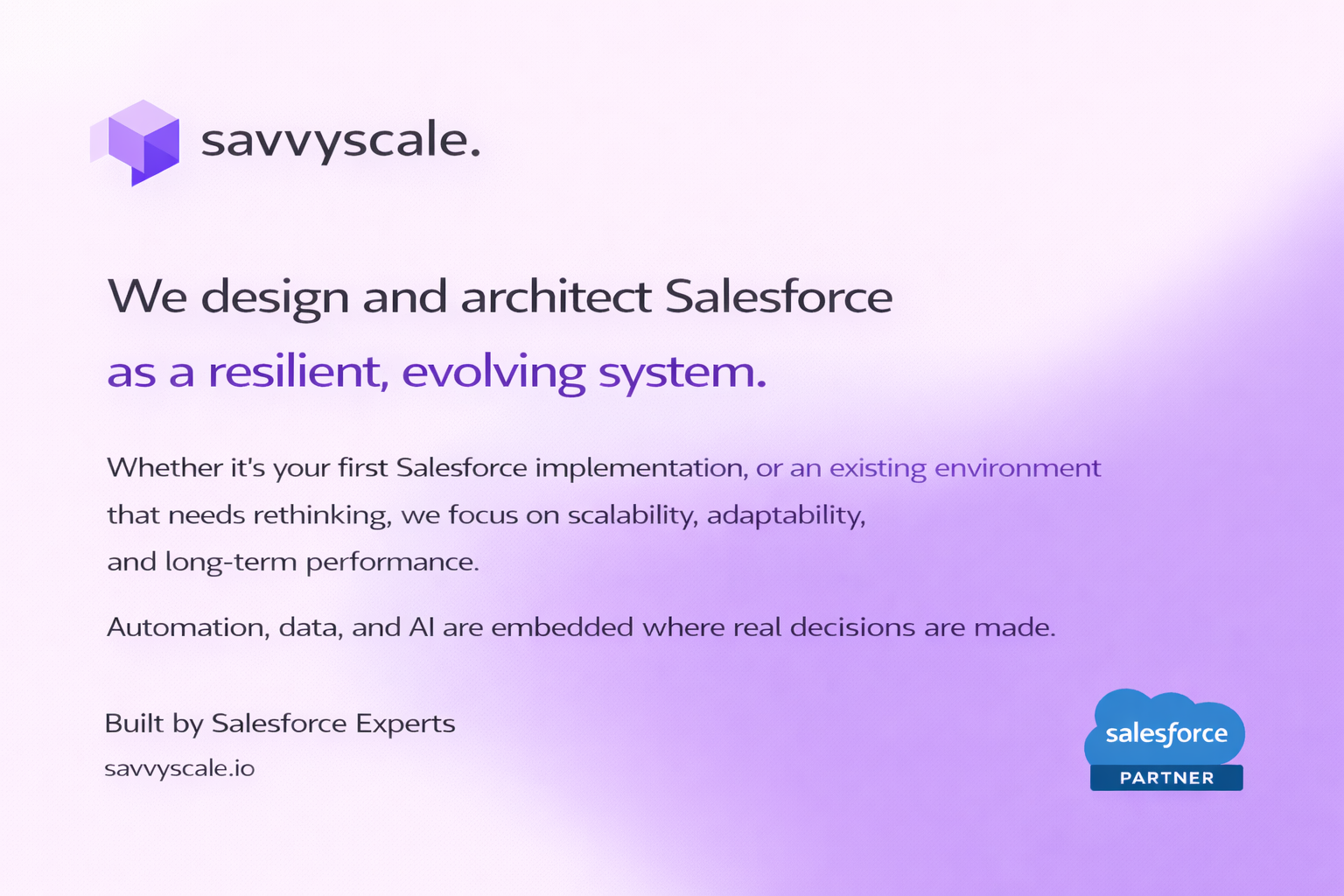 savvyscale.

We design and architect Salesforce as a resilient, evolving system.

Whether it's your first Salesforce implementation, or an existing environment that needs rethinking, we focus on scalability, adaptability, and long-term performance.

Automation, data, and AI are embedded where real decisions are made.

Built by Salesforce Experts
savvyscale.io

salesforce
PARTNER